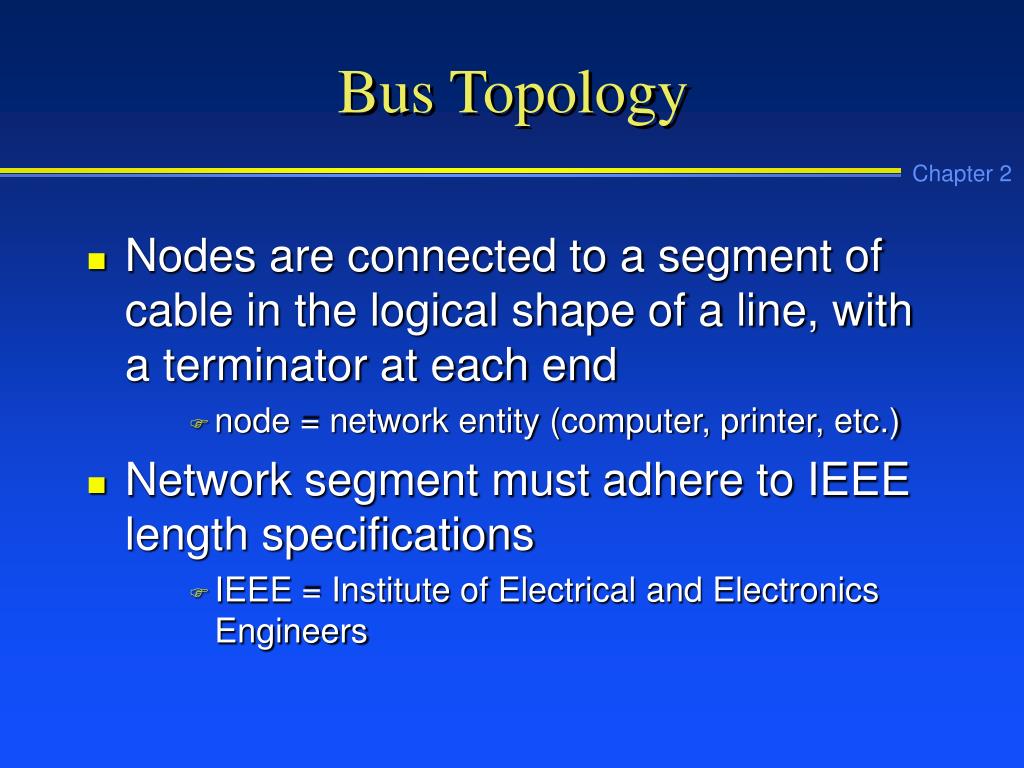 Bus Topology

Chapter 2

Nodes are connected to a segment of cable in the logical shape of a line, with a terminator at each end

node = network entity (computer, printer, etc.)

Network segment must adhere to IEEE length specifications

IEEE = Institute of Electrical and Electronics Engineers